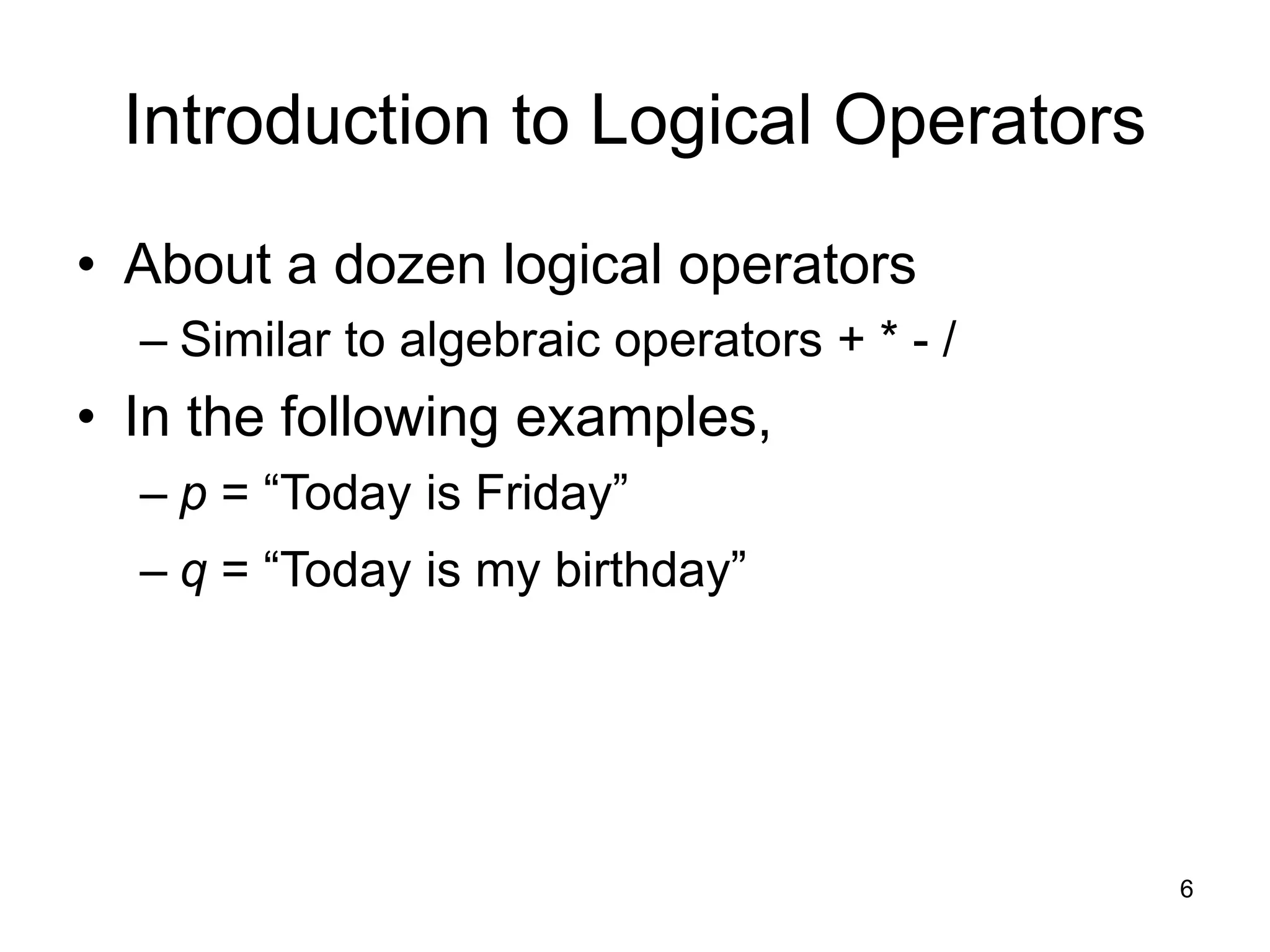 Introduction to Logical Operators

• About a dozen logical operators
– Similar to algebraic operators + * - /

• In the following examples,
– $p$ = “Today is Friday”
– $q$ = “Today is my birthday”

6